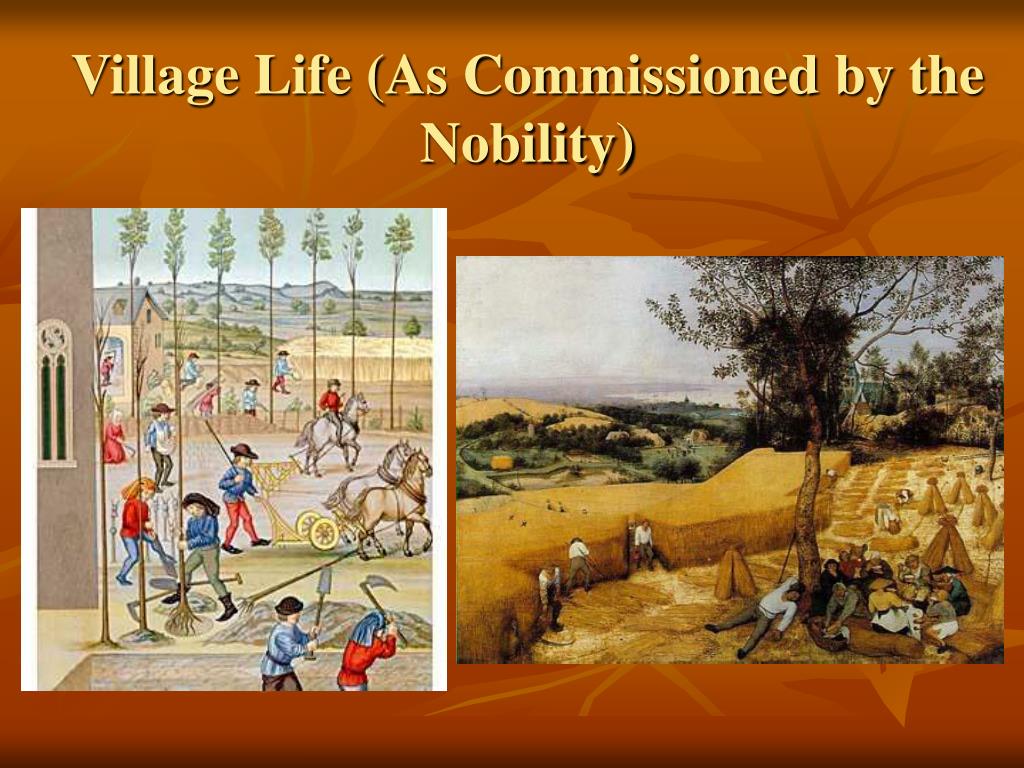 Village Life (As Commissioned by the Nobility)